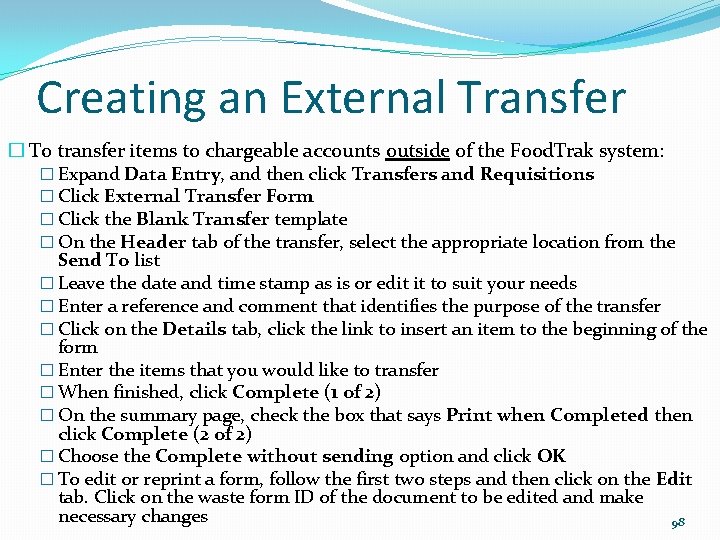 Creating an External Transfer

☐ To transfer items to chargeable accounts outside of the FoodTrak system:

☐ Expand Data Entry, and then click Transfers and Requisitions
☐ Click External Transfer Form
☐ Click the Blank Transfer template
☐ On the Header tab of the transfer, select the appropriate location from the Send To list
☐ Leave the date and time stamp as is or edit it to suit your needs
☐ Enter a reference and comment that identifies the purpose of the transfer
☐ Click on the Details tab, click the link to insert an item to the beginning of the form
☐ Enter the items that you would like to transfer
☐ When finished, click Complete (1 of 2)
☐ On the summary page, check the box that says Print when Completed then click Complete (2 of 2)
☐ Choose the Complete without sending option and click OK
☐ To edit or reprint a form, follow the first two steps and then click on the Edit tab. Click on the waste form ID of the document to be edited and make necessary changes

98